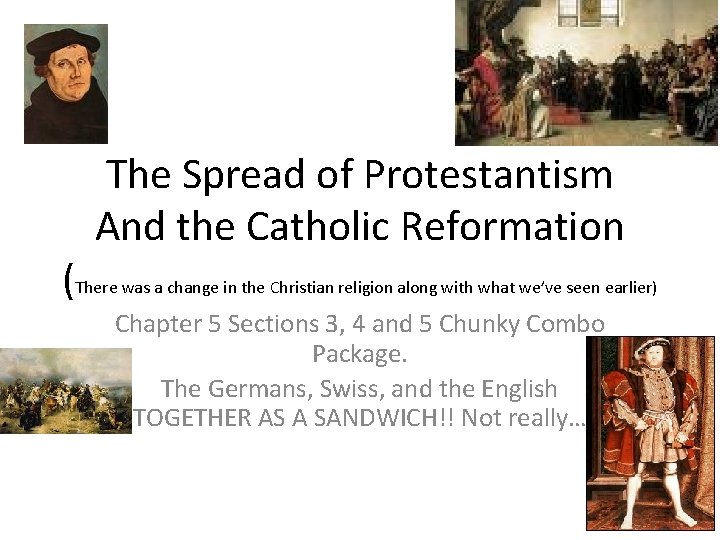 The Spread of Protestantism And the Catholic Reformation

(There was a change in the Christian religion along with what we've seen earlier)

Chapter 5 Sections 3, 4 and 5 Chunky Combo Package.

The Germans, Swiss, and the English TOGETHER AS A SANDWICH!! Not really…